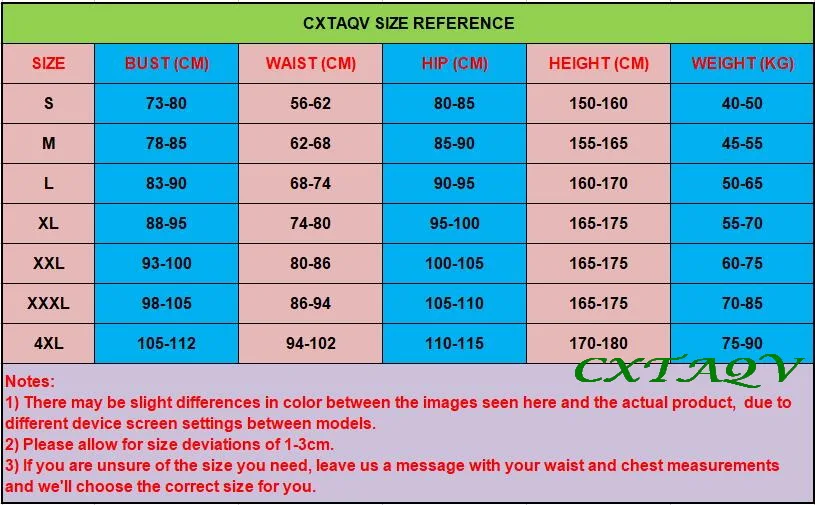 CXTAQV SIZE REFERENCE

| SIZE | BUST (CM) | WAIST (CM) | HIP (CM) | HEIGHT (CM) | WEIGHT (KG) |
|---|---|---|---|---|---|
| S | 73-80 | 56-62 | 80-85 | 150-160 | 40-50 |
| M | 78-85 | 62-68 | 85-90 | 155-165 | 45-55 |
| L | 83-90 | 68-74 | 90-95 | 160-170 | 50-65 |
| XL | 88-95 | 74-80 | 95-100 | 165-175 | 55-70 |
| XXL | 93-100 | 80-86 | 100-105 | 165-175 | 60-75 |
| XXXL | 98-105 | 86-94 | 105-110 | 165-175 | 70-85 |
| 4XL | 105-112 | 94-102 | 110-115 | 170-180 | 75-90 |

CXTAQV

Notes:
1) There may be slight differences in color between the images seen here and the actual product, due to different device screen settings between models.
2) Please allow for size deviations of 1-3cm.
3) If you are unsure of the size you need, leave us a message with your waist and chest measurements and we'll choose the correct size for you.